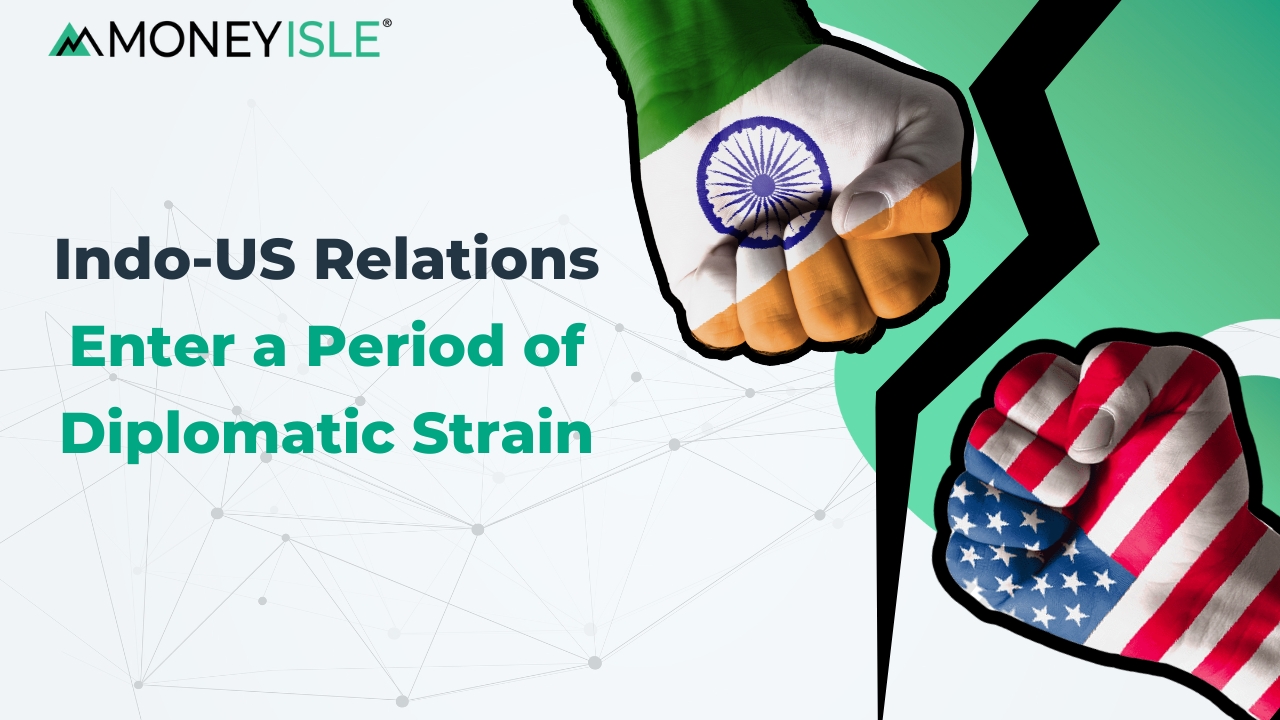 MONEYISLE®

Indo-US Relations Enter a Period of Diplomatic Strain